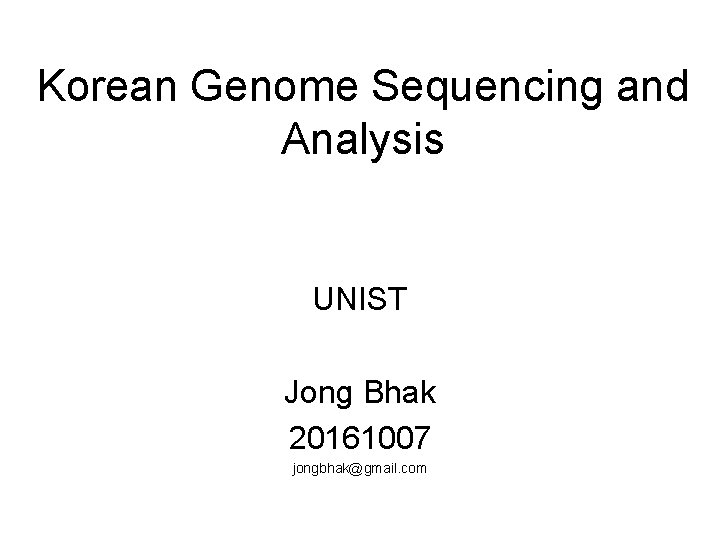 Korean Genome Sequencing and Analysis

UNIST

Jong Bhak
20161007
jongbhak@gmail.com